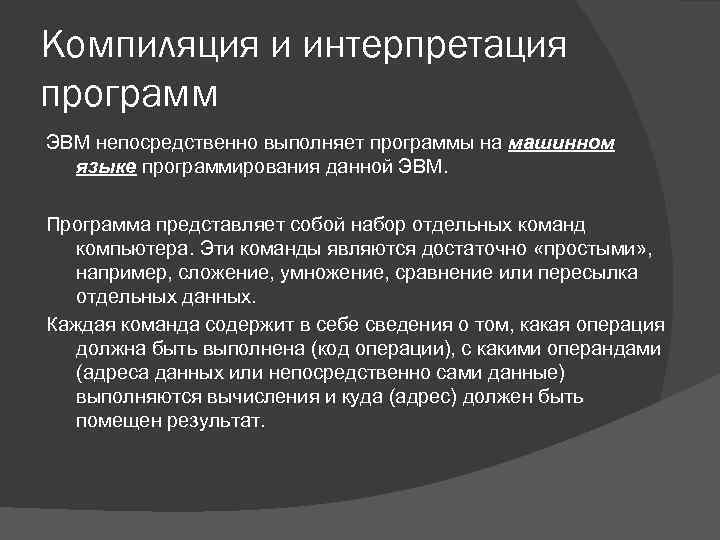 Компиляция и интерпретация программ

ЭВМ непосредственно выполняет программы на машинном языке программирования данной ЭВМ.

Программа представляет собой набор отдельных команд компьютера. Эти команды являются достаточно «простыми», например, сложение, умножение, сравнение или пересылка отдельных данных.

Каждая команда содержит в себе сведения о том, какая операция должна быть выполнена (код операции), с какими операндами (адреса данных или непосредственно сами данные) выполняются вычисления и куда (адрес) должен быть помещен результат.